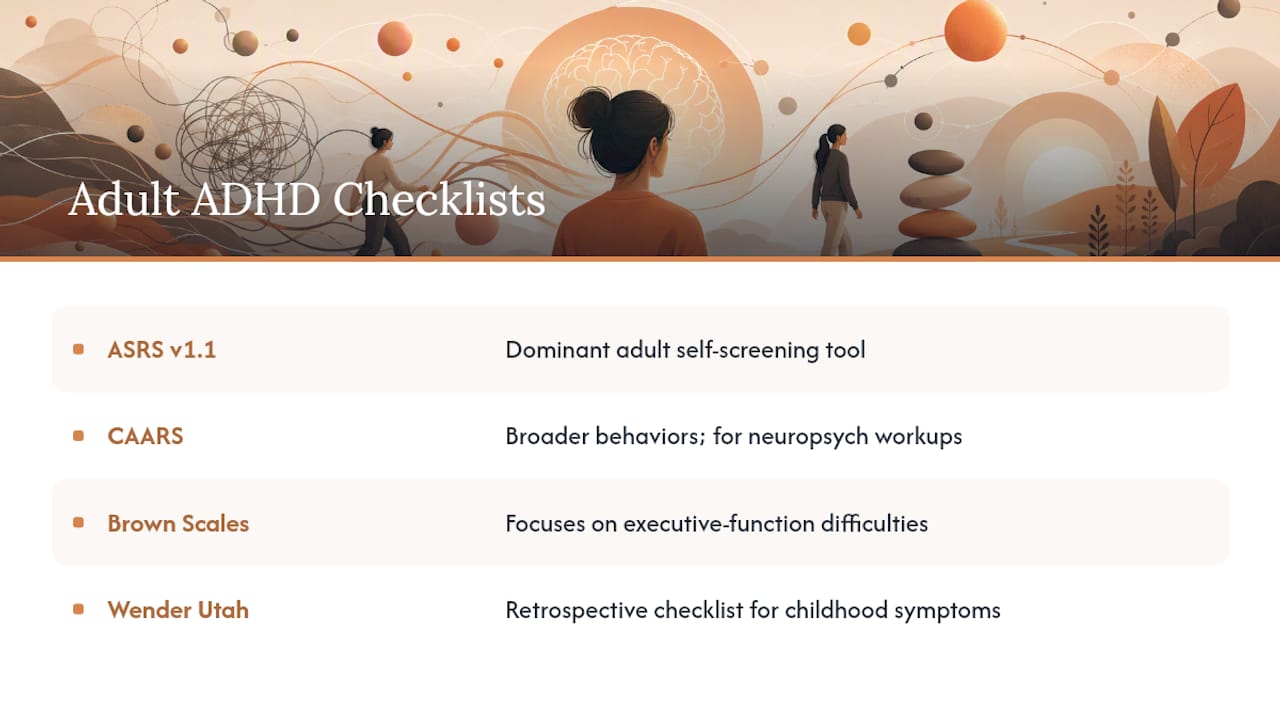 Adult ADHD Checklists

| | |
|---|---|
| ASRS v1.1 | Dominant adult self-screening tool |
| CAARS | Broader behaviors; for neuropsych workups |
| Brown Scales | Focuses on executive-function difficulties |
| Wender Utah | Retrospective checklist for childhood symptoms |